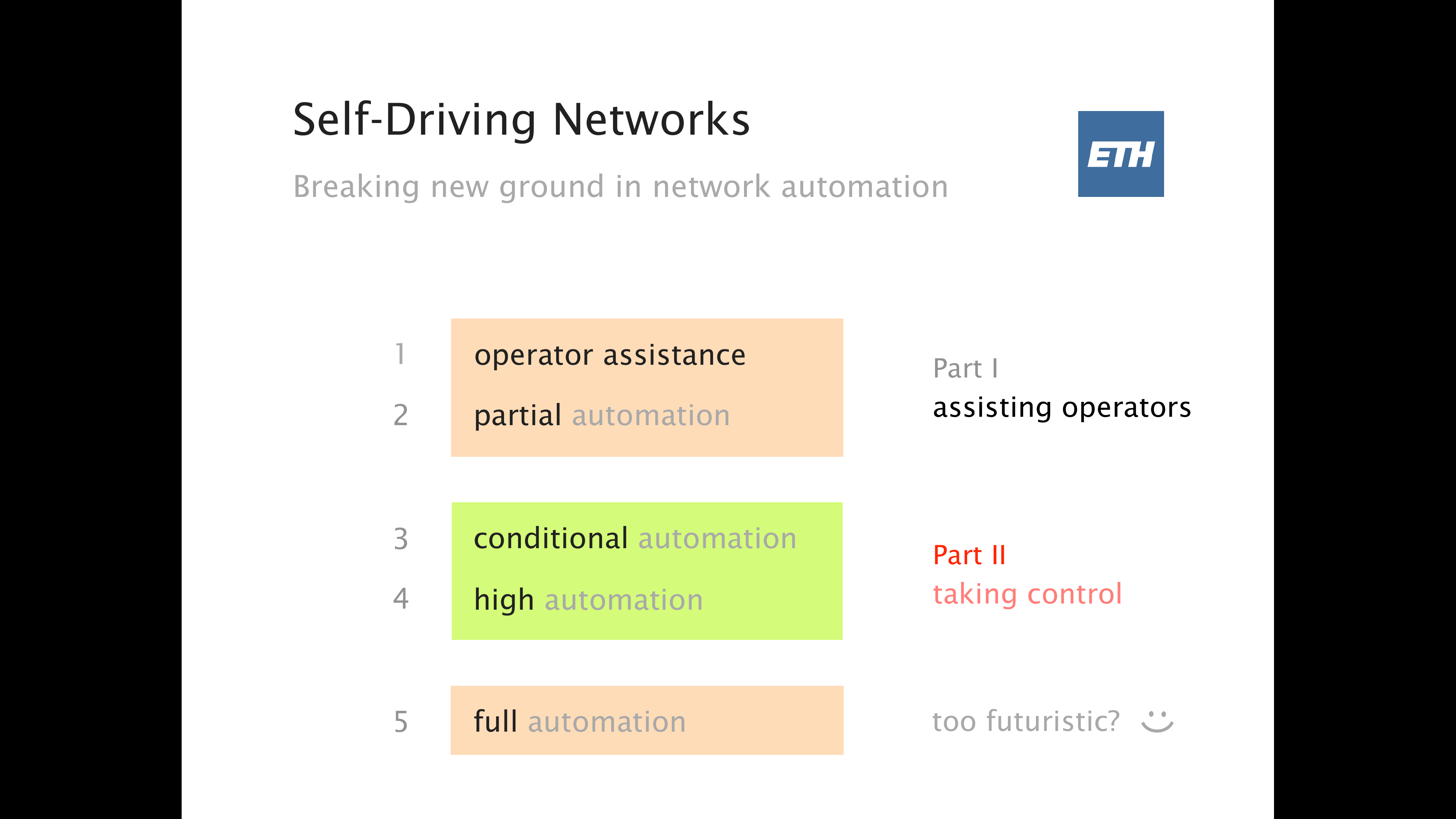 Self-Driving Networks

Breaking new ground in network automation

ETH

1 operator assistance

2 partial automation

Part I
assisting operators

3 conditional automation

4 high automation

Part II
taking control

5 full automation

too futuristic?